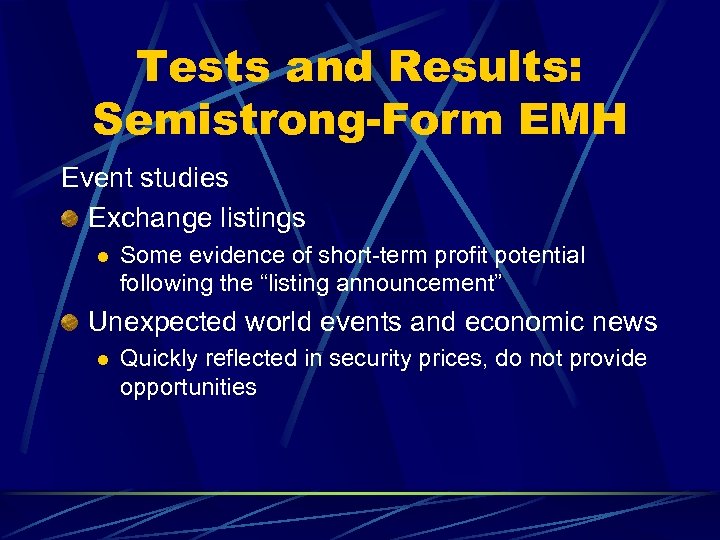 Tests and Results: Semistrong-Form EMH

Event studies

Exchange listings

Some evidence of short-term profit potential following the “listing announcement”

Unexpected world events and economic news

Quickly reflected in security prices, do not provide opportunities